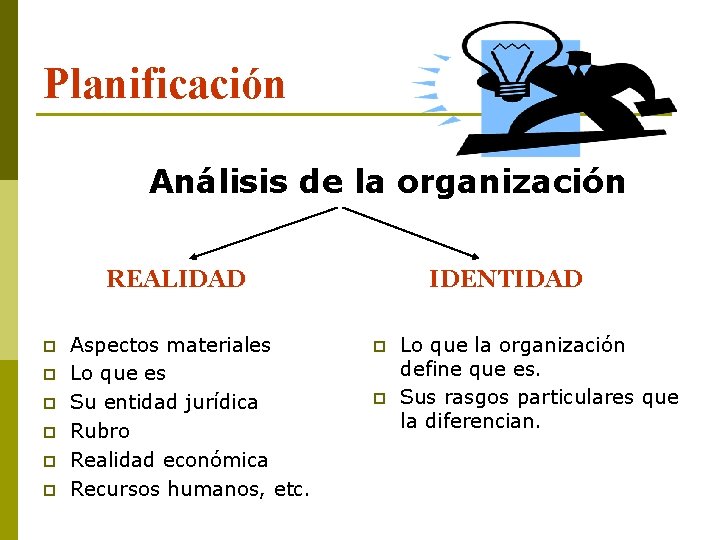 Planificación

Análisis de la organización

REALIDAD

- Aspectos materiales
- Lo que es
- Su entidad jurídica
- Rubro
- Realidad económica
- Recursos humanos, etc.

IDENTIDAD

- Lo que la organización define que es.
- Sus rasgos particulares que la diferencian.